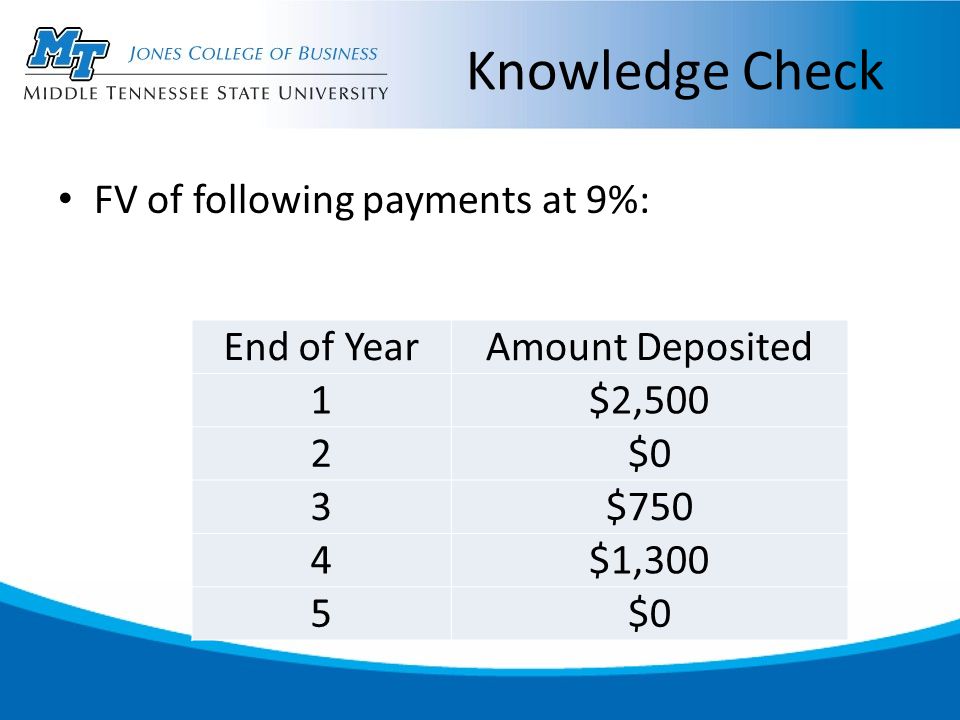 MT JONES COLLEGE OF BUSINESS
MIDDLE TENNESSEE STATE UNIVERSITY

Knowledge Check

• FV of following payments at 9%:

| End of Year | Amount Deposited |
|---|---|
| 1 | \$2,500 |
| 2 | \$0 |
| 3 | \$750 |
| 4 | \$1,300 |
| 5 | \$0 |